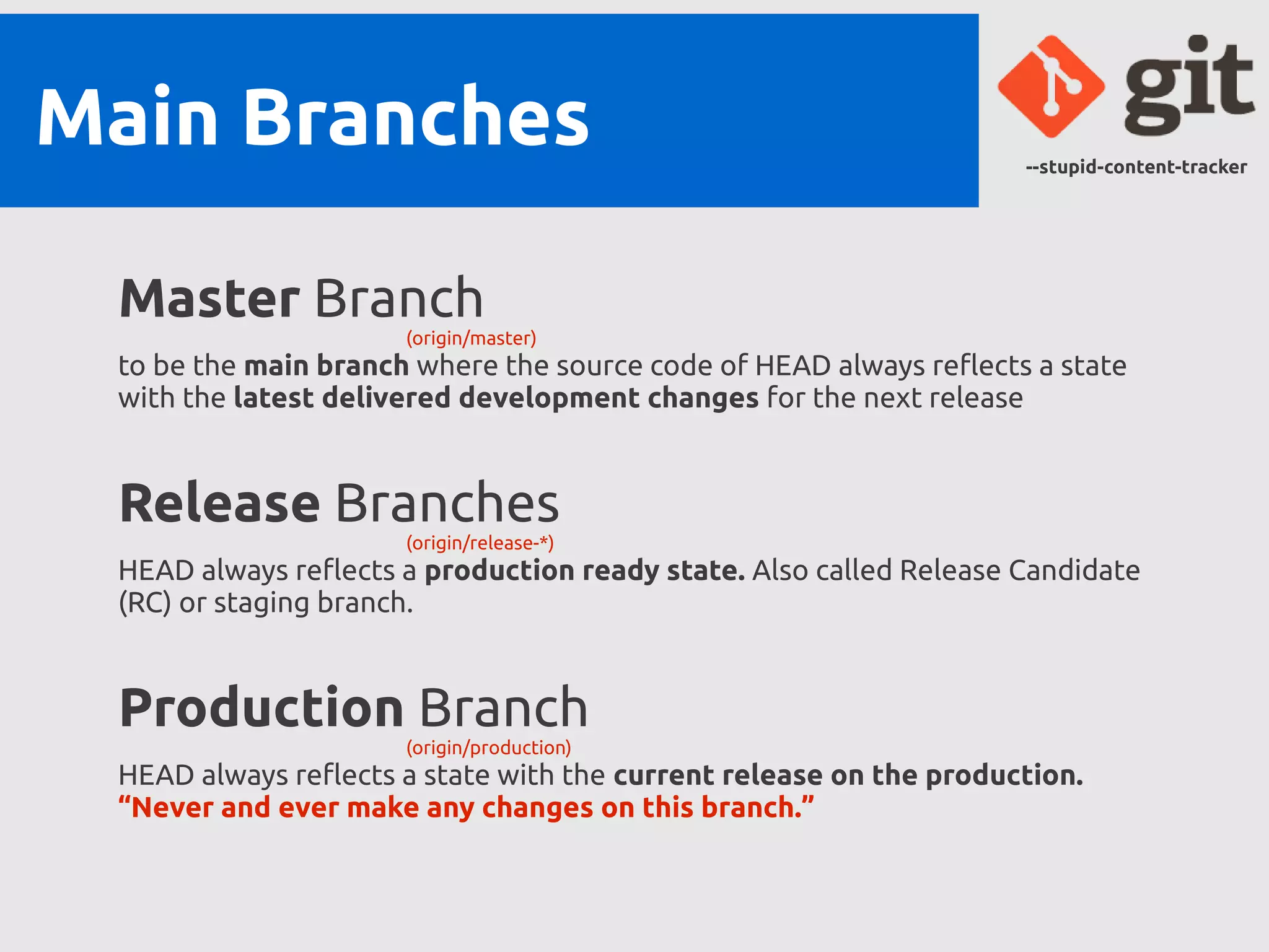 Main Branches

git

--stupid-content-tracker

Master Branch

(origin/master)

to be the main branch where the source code of HEAD always reflects a state with the latest delivered development changes for the next release

Release Branches

(origin/release-*)

HEAD always reflects a production ready state. Also called Release Candidate (RC) or staging branch.

Production Branch

(origin/production)

HEAD always reflects a state with the current release on the production.
“Never and ever make any changes on this branch.”